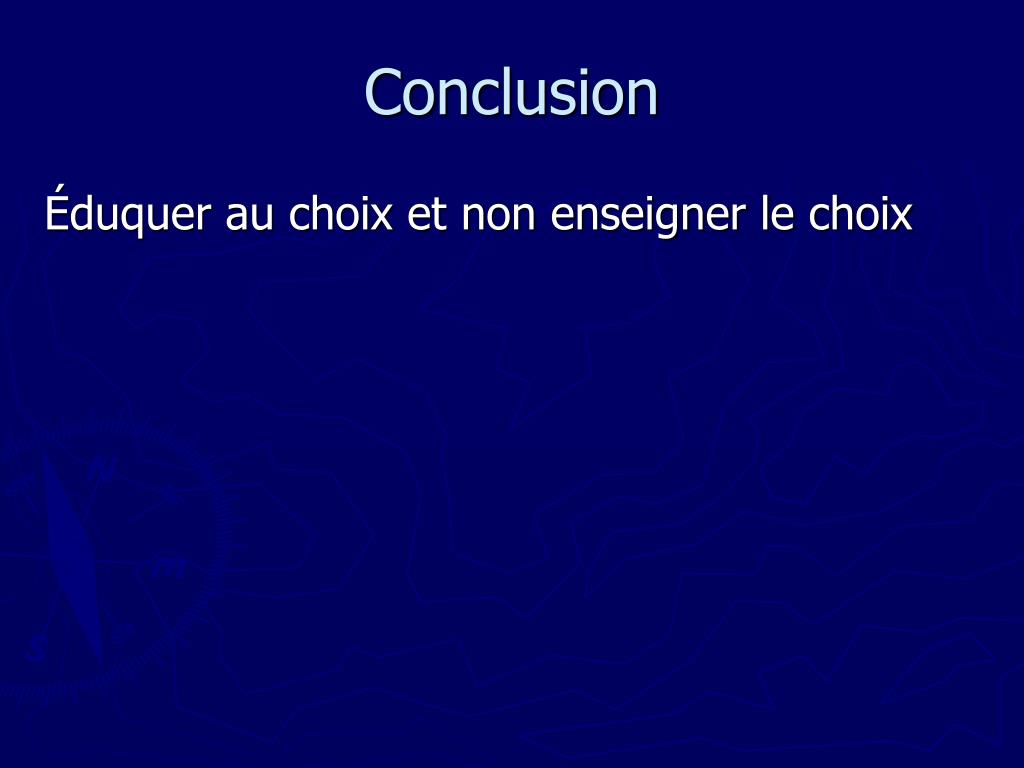 Conclusion

Éduquer au choix et non enseigner le choix